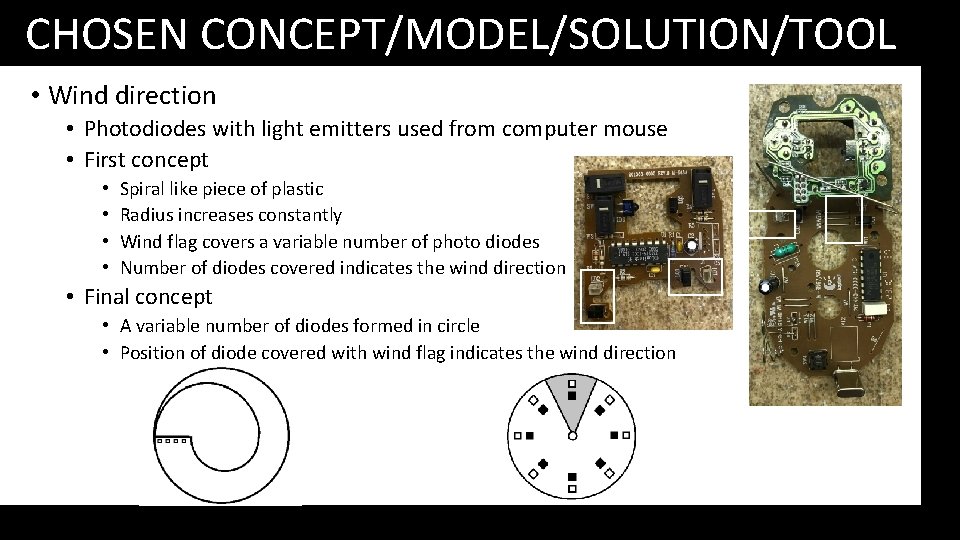 CHOSEN CONCEPT/MODEL/SOLUTION/TOOL

• Wind direction
  • Photodiodes with light emitters used from computer mouse
  • First concept
    • Spiral like piece of plastic
    • Radius increases constantly
    • Wind flag covers a variable number of photo diodes
    • Number of diodes covered indicates the wind direction
  • Final concept
    • A variable number of diodes formed in circle
    • Position of diode covered with wind flag indicates the wind direction